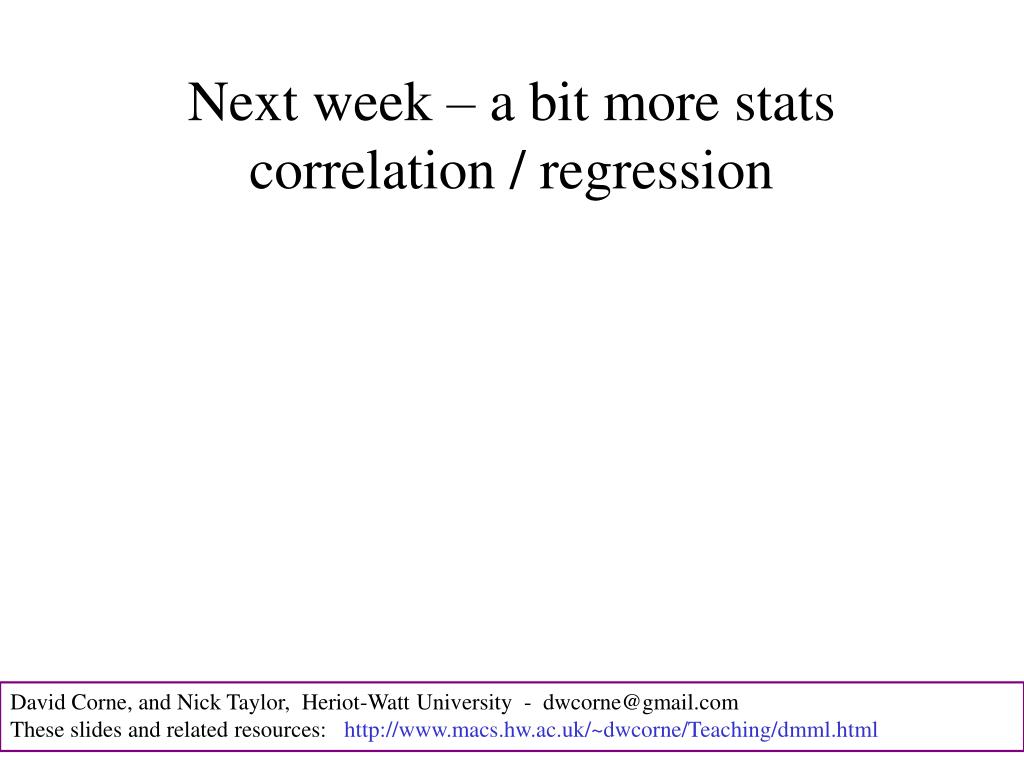 Next week – a bit more stats
correlation / regression

David Corne, and Nick Taylor, Heriot-Watt University - dwcorne@gmail.com
These slides and related resources: http://www.macs.hw.ac.uk/~dwcorne/Teaching/dmml.html